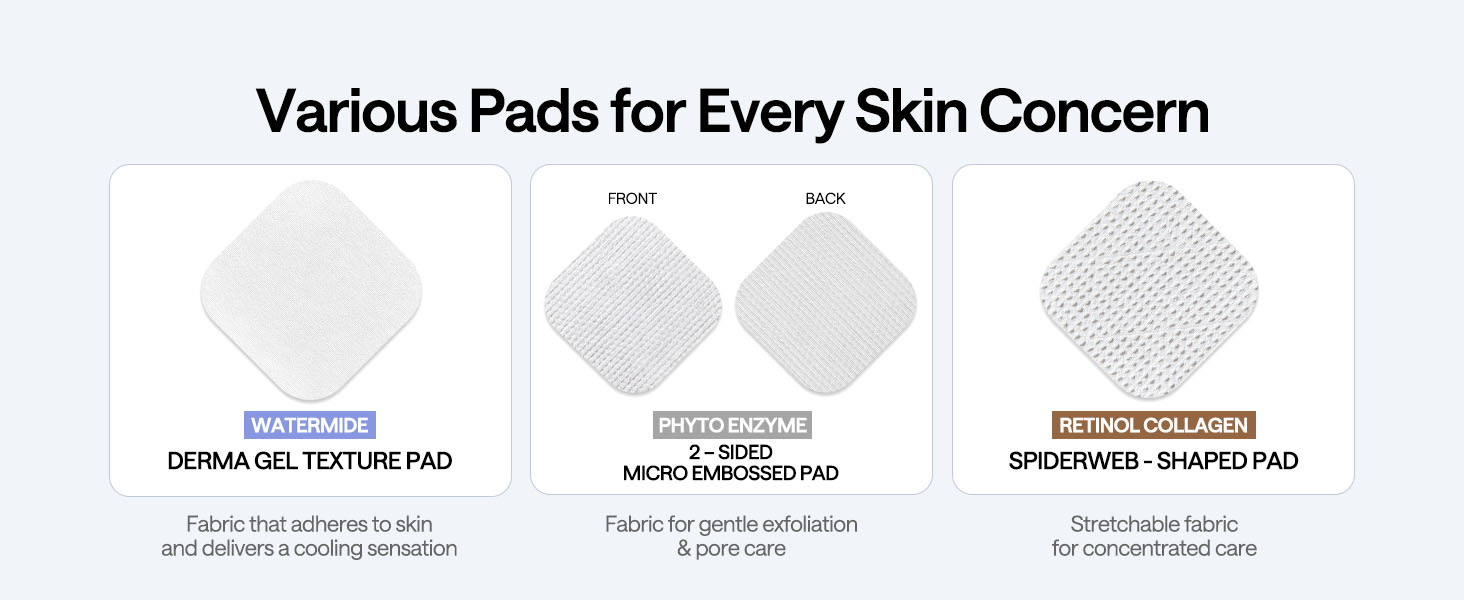 Various Pads for Every Skin Concern

WATERMIDE
DERMA GEL TEXTURE PAD

Fabric that adheres to skin and delivers a cooling sensation

FRONT

BACK

PHYTO ENZYME
2 – SIDED
MICRO EMBOSSED PAD

Fabric for gentle exfoliation & pore care

RETINOL COLLAGEN
SPIDERWEB - SHAPED PAD

Stretchable fabric for concentrated care